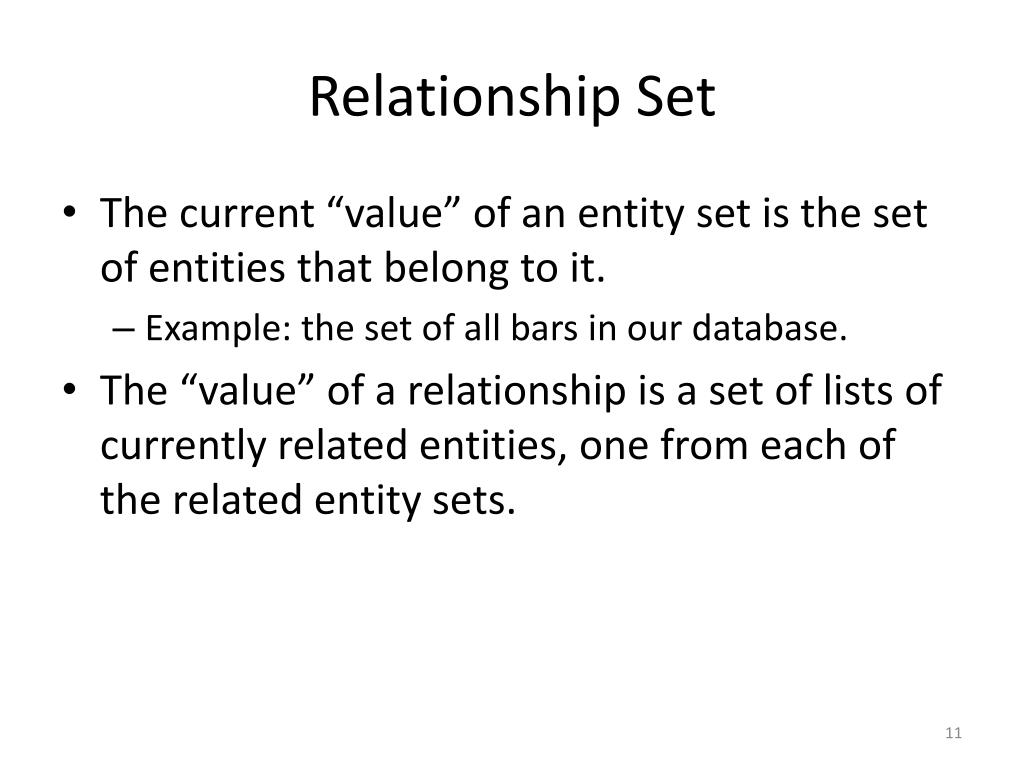 Relationship Set

• The current “value” of an entity set is the set of entities that belong to it.

– Example: the set of all bars in our database.

• The “value” of a relationship is a set of lists of currently related entities, one from each of the related entity sets.

11